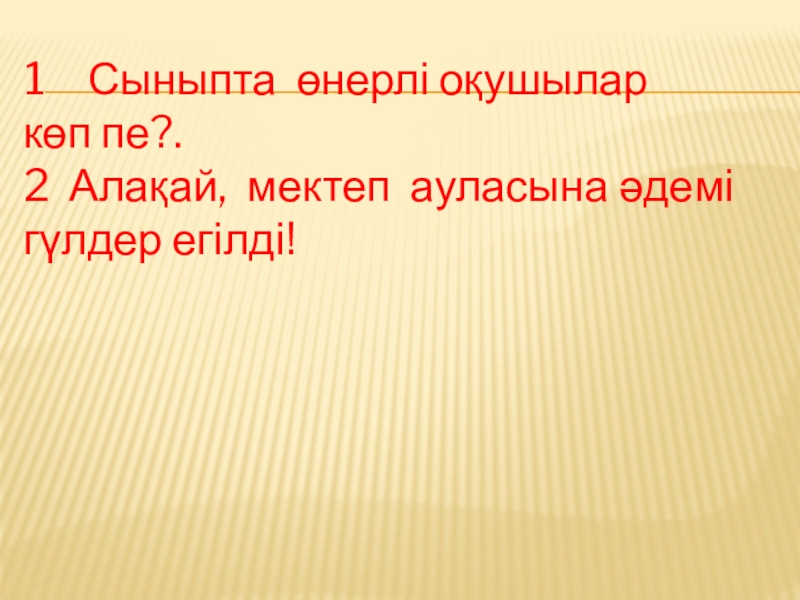 1 Сыныпта өнерлі оқушылар көп пе?.
2 Алақай, мектеп ауласына әдемі гүлдер егілді!